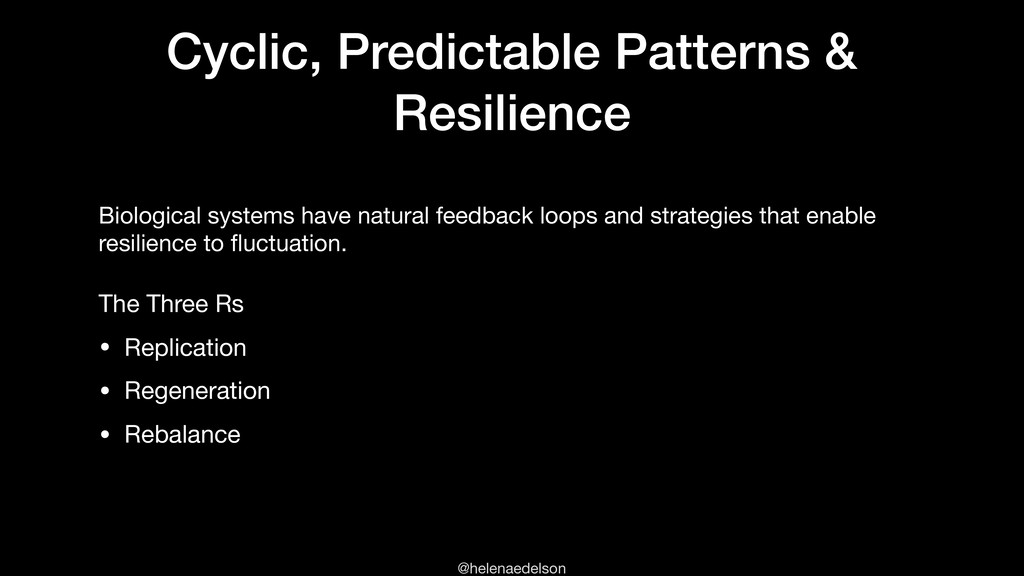 Cyclic, Predictable Patterns & Resilience

Biological systems have natural feedback loops and strategies that enable resilience to fluctuation.

The Three Rs

• Replication

• Regeneration

• Rebalance

@helenaedelson